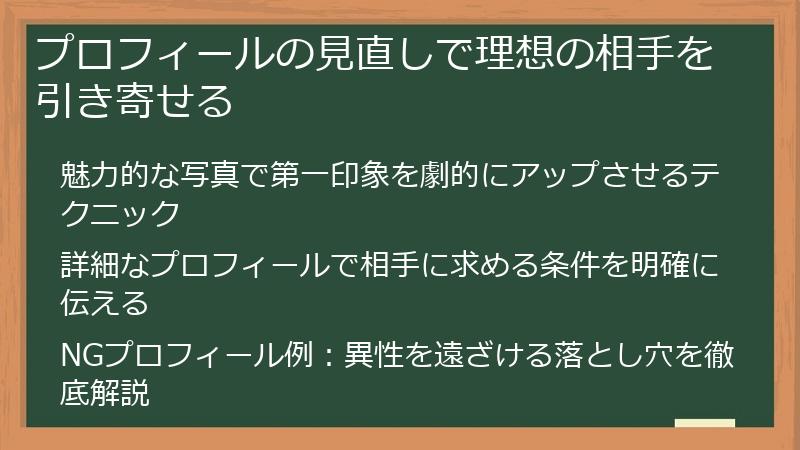 プロフィールの見直しで理想の相手を引き寄せる

魅力的な写真で第一印象を劇的にアップさせるテクニック

詳細なプロフィールで相手に求める条件を明確に伝える

NGプロフィール例：異性を遠ざける落とし穴を徹底解説